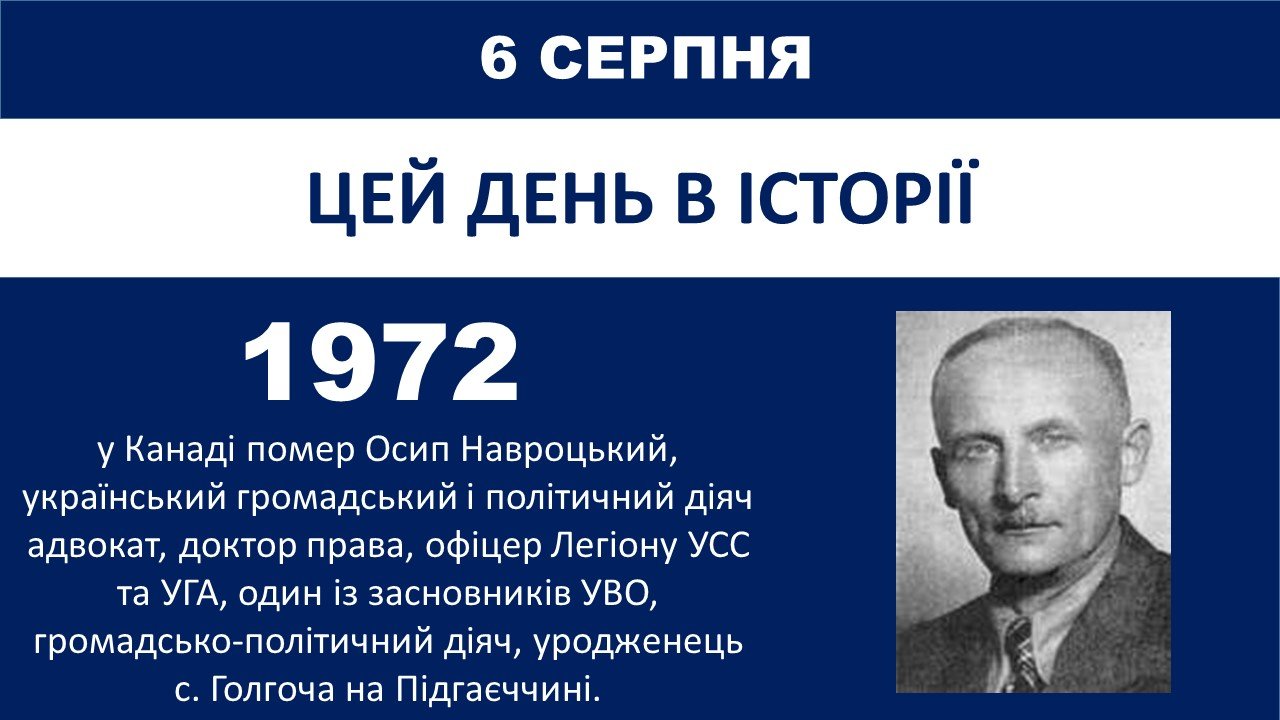 6 СЕРПНЯ

ЦЕЙ ДЕНЬ В ІСТОРІЇ

1972

у Канаді помер Осип Навроцький, український громадський і політичний діяч адвокат, доктор права, офіцер Легіону УСС та УГА, один із засновників УВО, громадсько-політичний діяч, уродженець с. Голгоча на Підгаєччині.